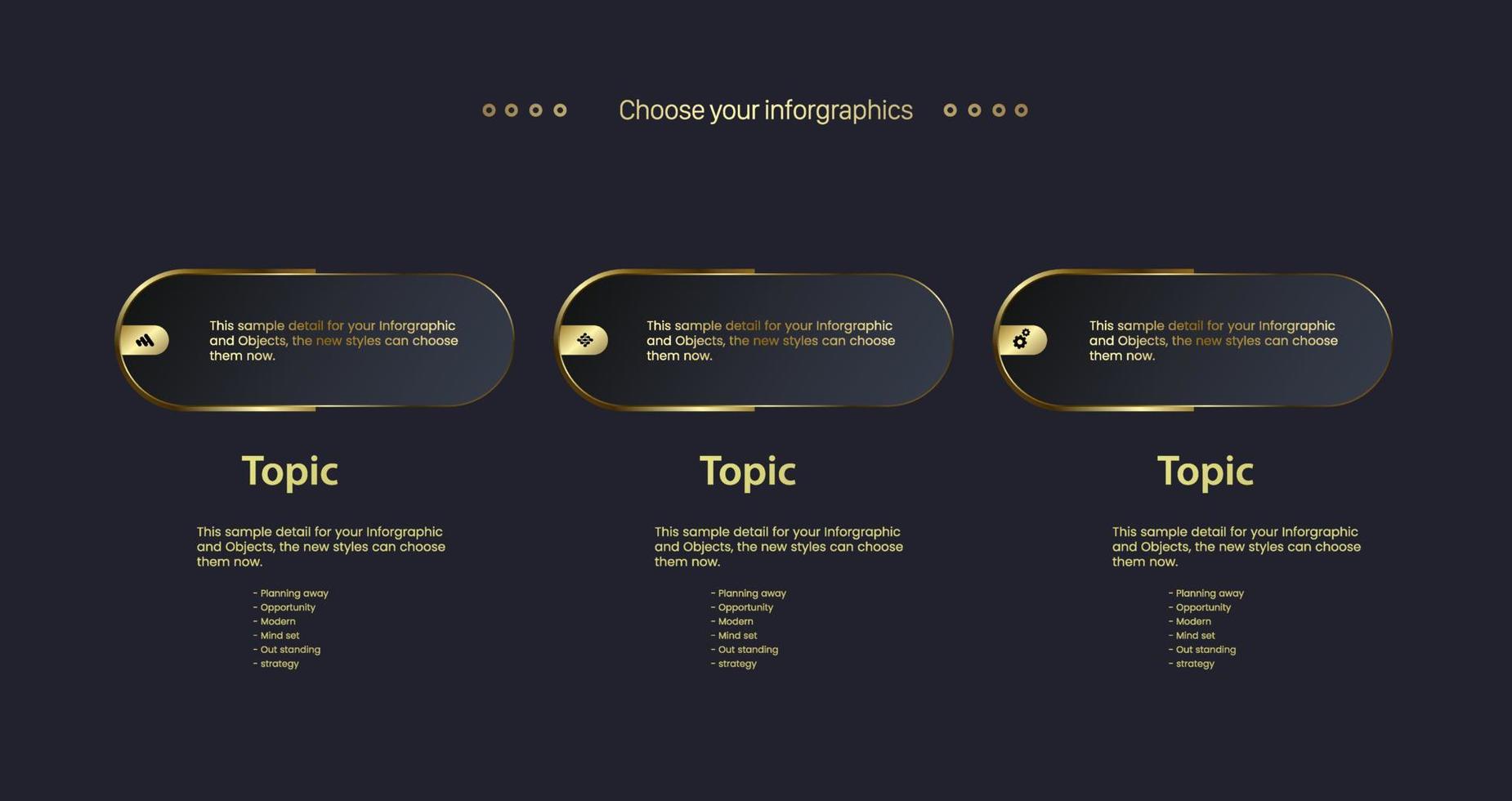 Choose your inforgraphics

This sample detail for your Inforgraphic and Objects, the new styles can choose them now.

This sample detail for your Inforgraphic and Objects, the new styles can choose them now.

This sample detail for your Inforgraphic and Objects, the new styles can choose them now.

Topic

This sample detail for your Inforgraphic and Objects, the new styles can choose them now.

- Planning away
- Opportunity
- Modern
- Mind set
- Out standing
- strategy

Topic

This sample detail for your Inforgraphic and Objects, the new styles can choose them now.

- Planning away
- Opportunity
- Modern
- Mind set
- Out standing
- strategy

Topic

This sample detail for your Inforgraphic and Objects, the new styles can choose them now.

- Planning away
- Opportunity
- Modern
- Mind set
- Out standing
- strategy